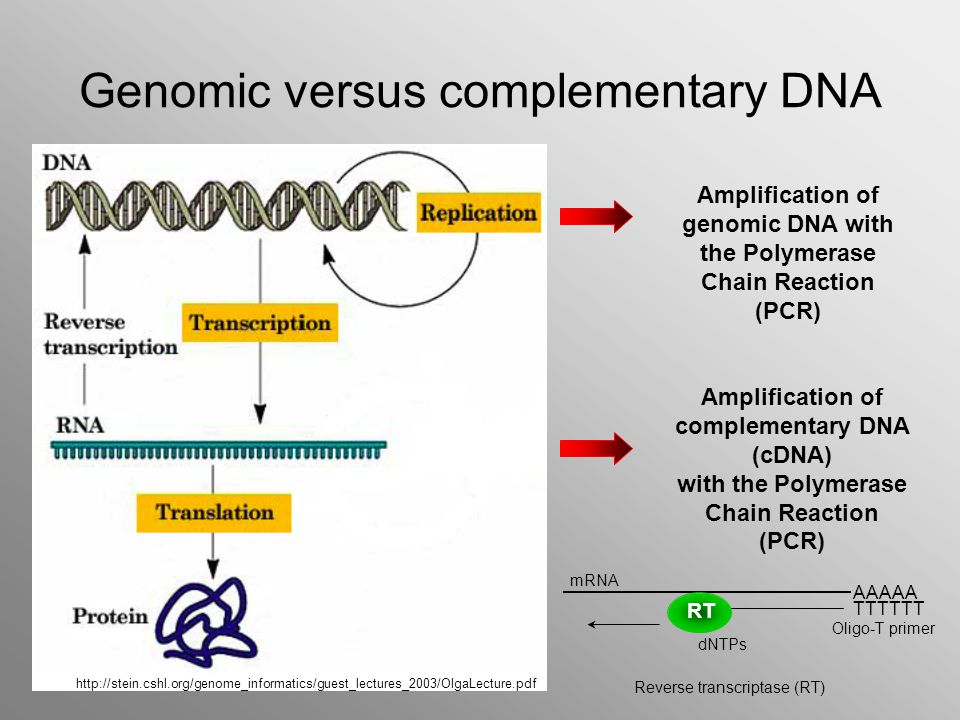 Genomic versus complementary DNA

DNA

Replication

Reverse transcription

Transcription

RNA

Translation

Protein

http://stein.cshl.org/genome_informatics/guest_lectures_2003/OlgaLecture.pdf

Amplification of genomic DNA with the Polymerase Chain Reaction (PCR)

Amplification of complementary DNA (cDNA) with the Polymerase Chain Reaction (PCR)

mRNA

AAAAA

TTTTTT

RT

Oligo-T primer

dNTPs

Reverse transcriptase (RT)